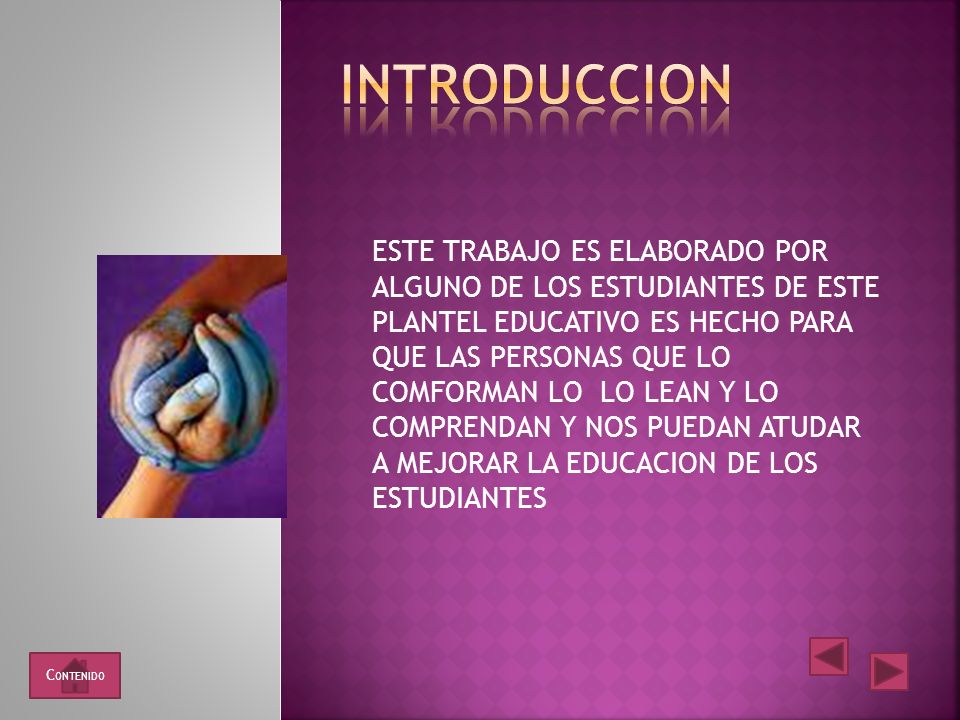 INTRODUCCION

ESTE TRABAJO ES ELABORADO POR ALGUNO DE LOS ESTUDIANTES DE ESTE PLANTEL EDUCATIVO ES HECHO PARA QUE LAS PERSONAS QUE LO COMFORMAN LO LO LEAN Y LO COMPRENDAN Y NOS PUEDAN ATUDAR A MEJORAR LA EDUCACION DE LOS ESTUDIANTES

CONTENIDO